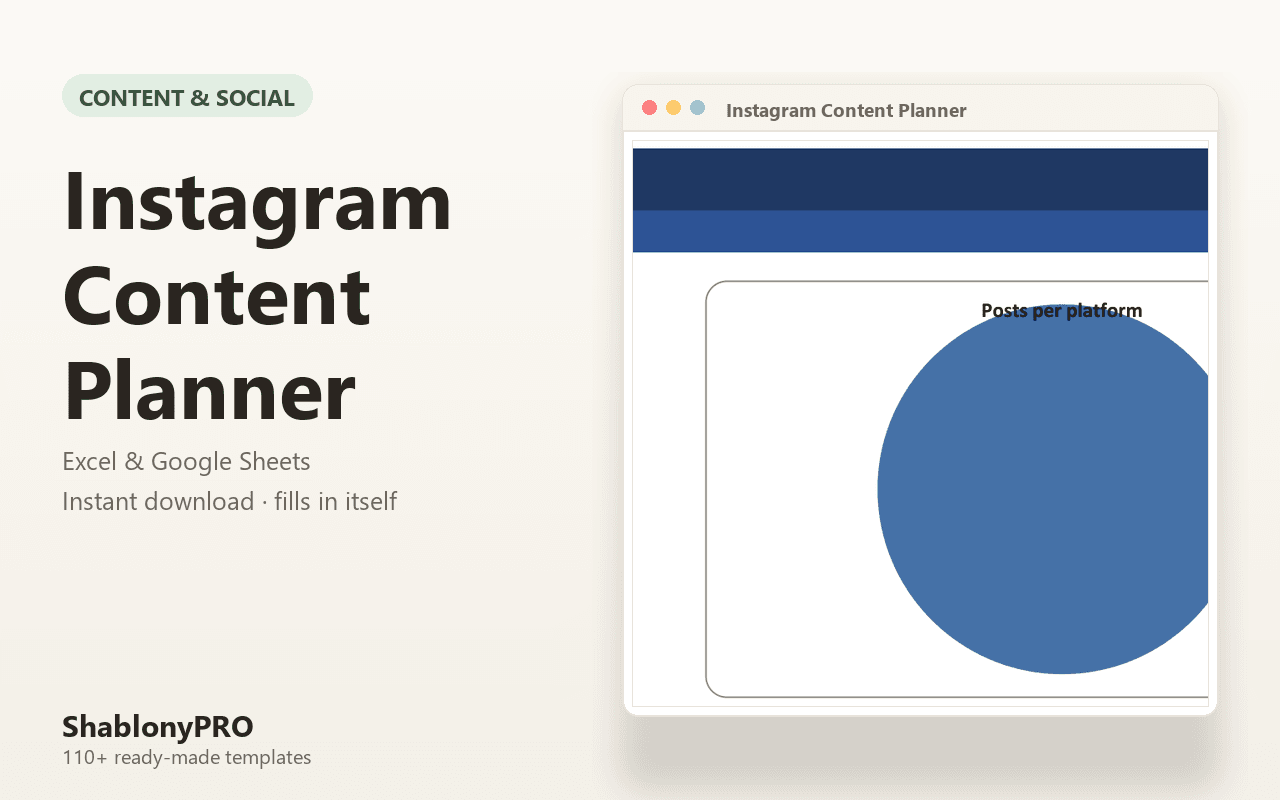 CONTENT & SOCIAL

Instagram Content Planner

Excel & Google Sheets
Instant download · fills in itself

ShablonyPRO
110+ ready-made templates

Instagram Content Planner

Posts per platform